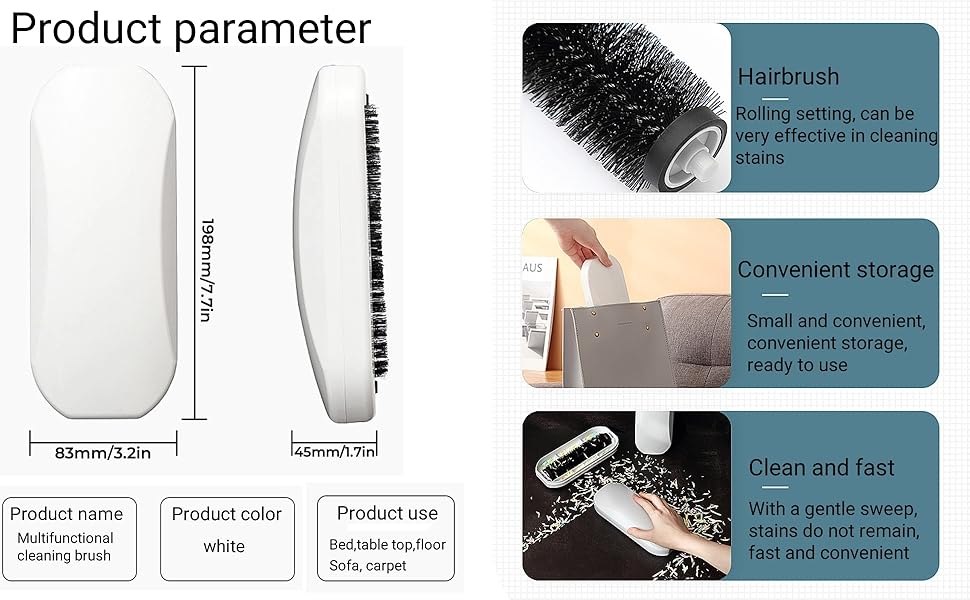 Product parameter

198mm/7.7in

83mm/3.2in

45mm/1.7in

Product name
Multifunctional cleaning brush

Product color
white

Product use
Bed,table top,floor Sofa, carpet

Hairbrush
Rolling setting, can be very effective in cleaning stains

AUS

Convenient storage
Small and convenient, convenient storage, ready to use

Clean and fast
With a gentle sweep, stains do not remain, fast and convenient